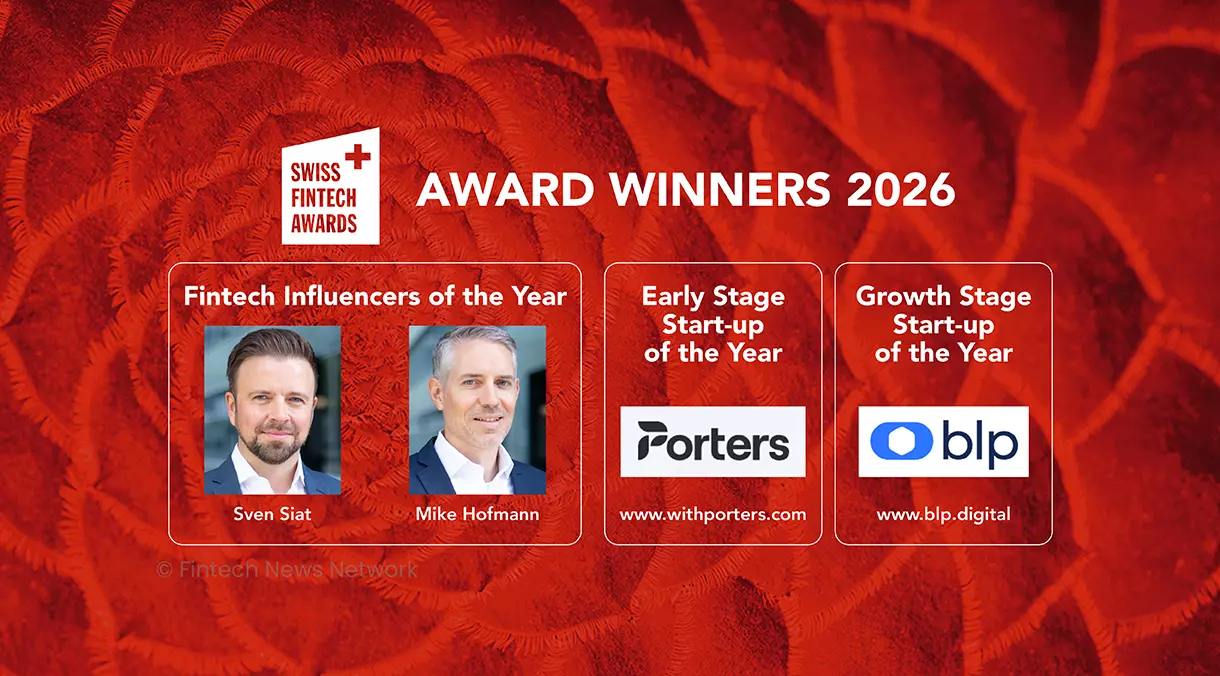 SWISS FINTECH AWARDS

AWARD WINNERS 2026

Fintech Influencers of the Year

Sven Siat

Mike Hofmann

Early Stage Start-up of the Year

Porters

www.withporters.com

Growth Stage Start-up of the Year

blp

www.blp.digital

© Fintech News Network